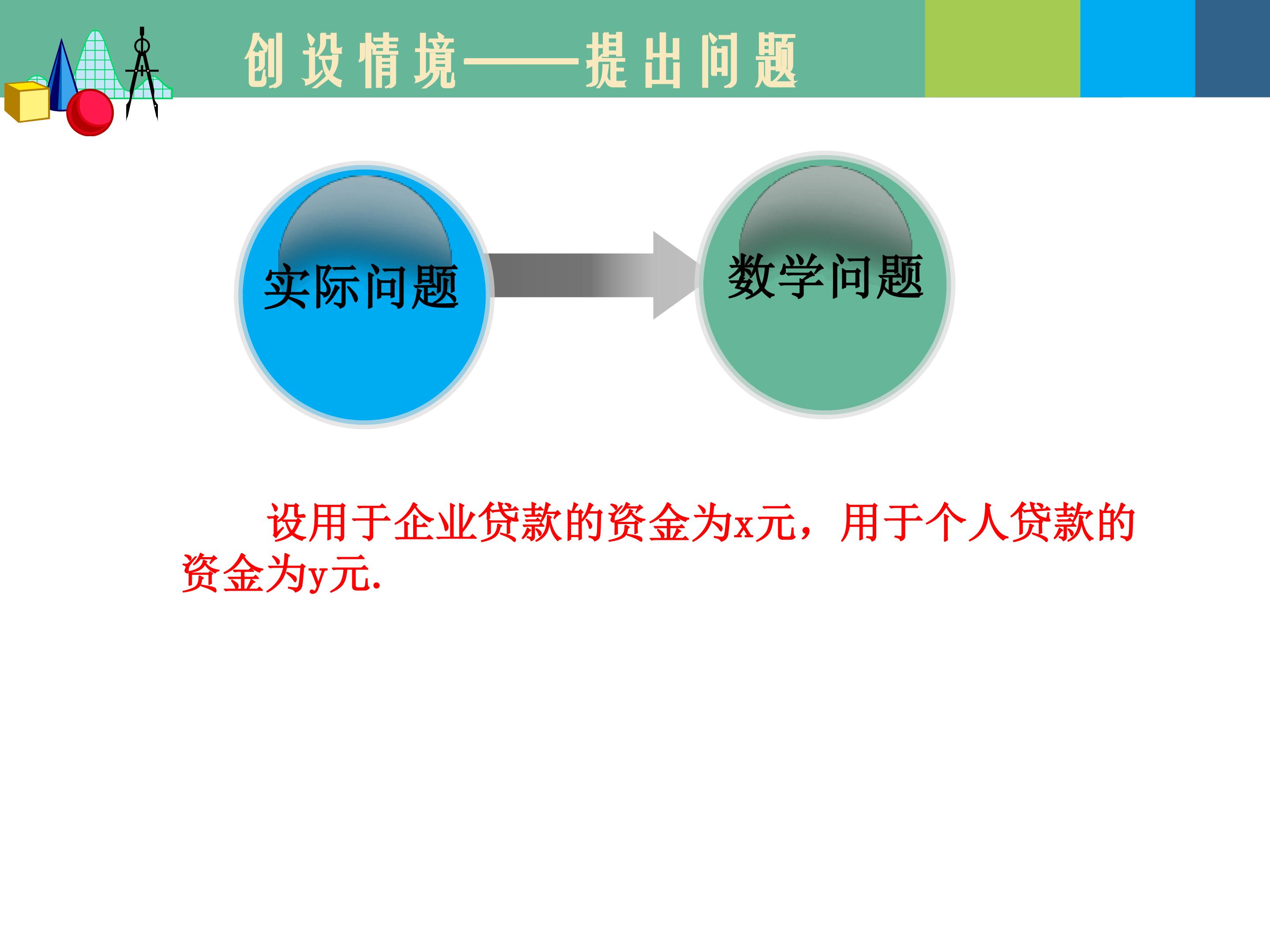 创设情境——提出问题

实际问题

数学问题

设用于企业贷款的资金为x元，用于个人贷款的资金为y元.